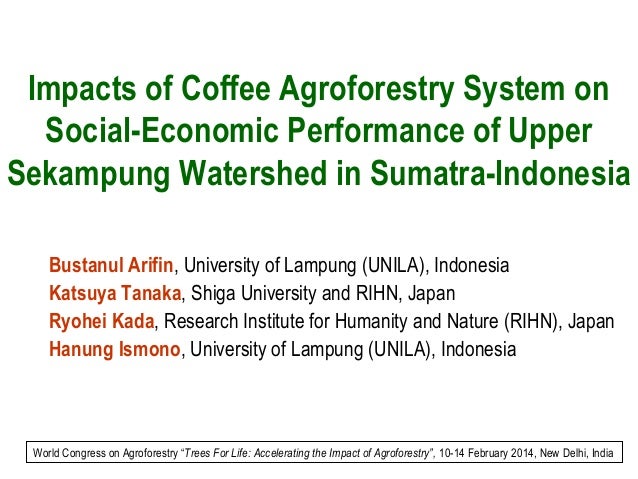 Impacts of Coffee Agroforestry System on Social-Economic Performance of Upper Sekampung Watershed in Sumatra-Indonesia

Bustanul Arifin, University of Lampung (UNILA), Indonesia
Katsuya Tanaka, Shiga University and RIHN, Japan
Ryohei Kada, Research Institute for Humanity and Nature (RIHN), Japan
Hanung Ismono, University of Lampung (UNILA), Indonesia

World Congress on Agroforestry "Trees For Life: Accelerating the Impact of Agroforestry", 10-14 February 2014, New Delhi, India